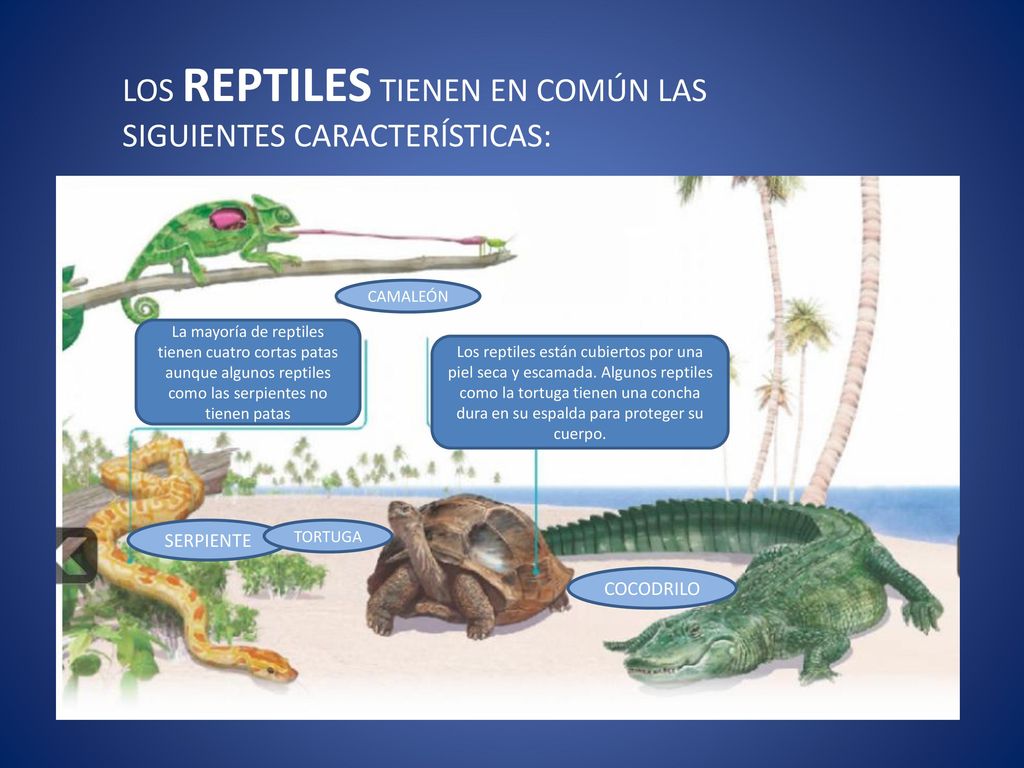 LOS REPTILES TIENEN EN COMÚN LAS SIGUIENTES CARACTERÍSTICAS:

CAMALEÓN

La mayoría de reptiles tienen cuatro cortas patas aunque algunos reptiles como las serpientes no tienen patas

Los reptiles están cubiertos por una piel seca y escamada. Algunos reptiles como la tortuga tienen una concha dura en su espalda para proteger su cuerpo.

SERPIENTE

TORTUGA

COCODRILO